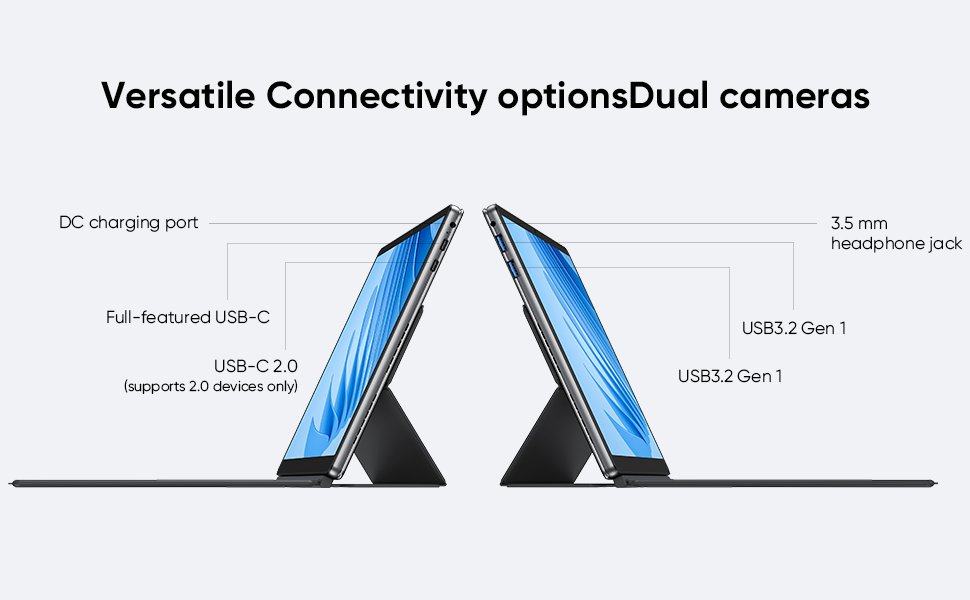 Versatile Connectivity optionsDual cameras

DC charging port

Full-featured USB-C

USB-C 2.0
(supports 2.0 devices only)

3.5 mm
headphone jack

USB3.2 Gen 1

USB3.2 Gen 1